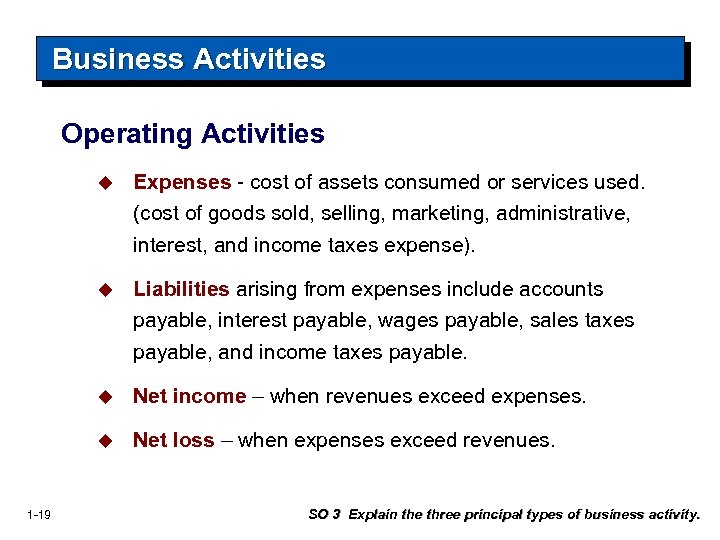 Business Activities

Operating Activities

◆ Expenses - cost of assets consumed or services used. (cost of goods sold, selling, marketing, administrative, interest, and income taxes expense).

◆ Liabilities arising from expenses include accounts payable, interest payable, wages payable, sales taxes payable, and income taxes payable.

◆ Net income – when revenues exceed expenses.

◆ Net loss – when expenses exceed revenues.

1-19

SO 3 Explain the three principal types of business activity.